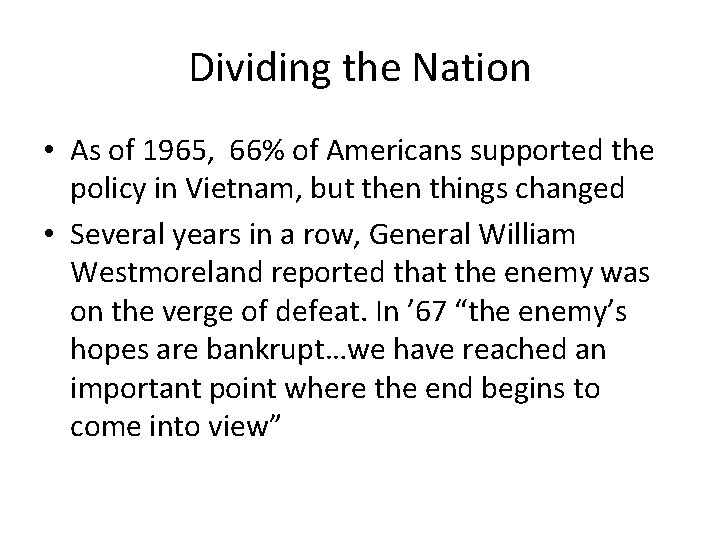 Dividing the Nation

• As of 1965,  66% of Americans supported the policy in Vietnam, but then things changed

• Several years in a row, General William Westmoreland reported that the enemy was on the verge of defeat. In ’67 “the enemy’s hopes are bankrupt…we have reached an important point where the end begins to come into view”